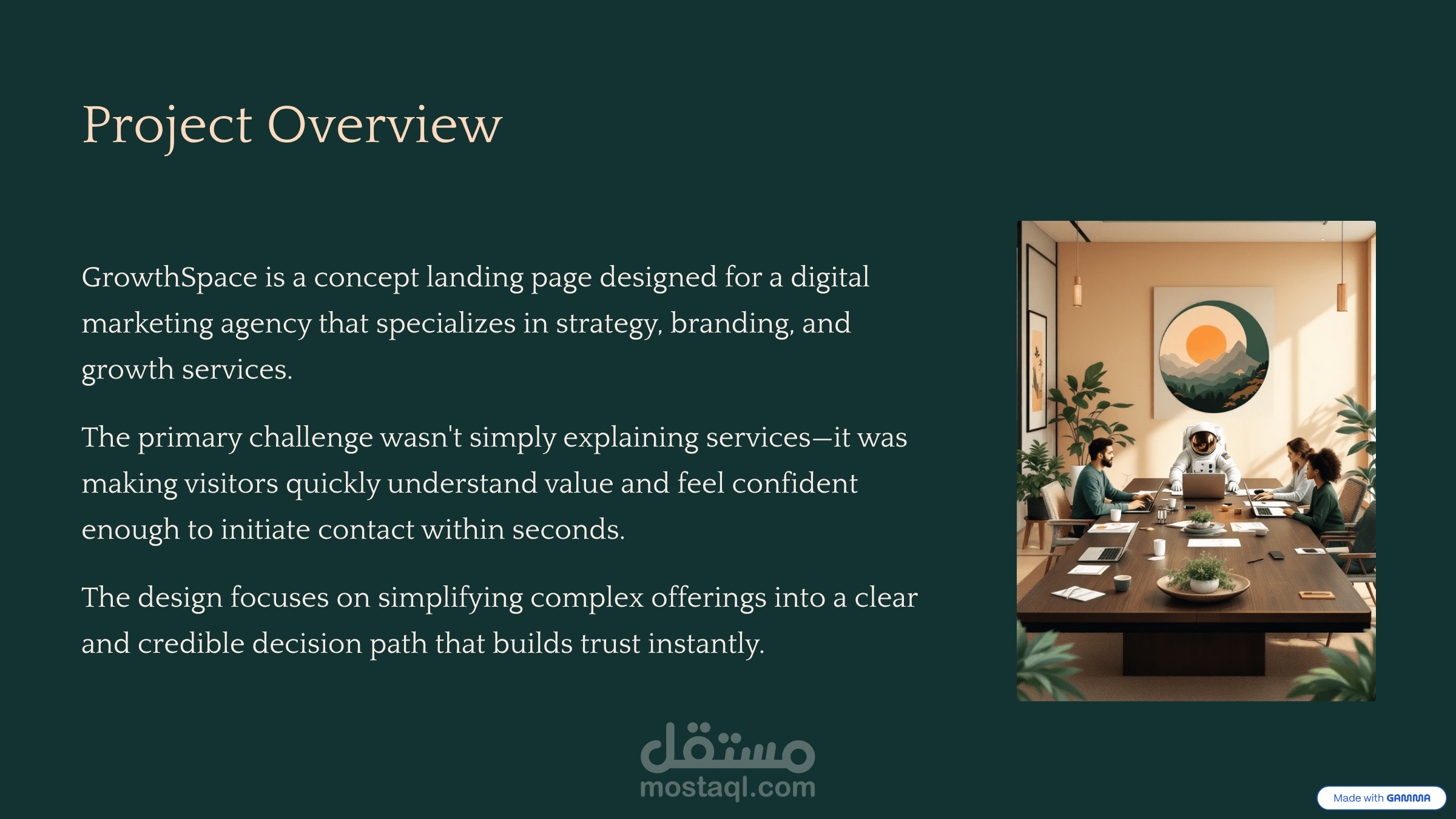 Project Overview

GrowthSpace is a concept landing page designed for a digital marketing agency that specializes in strategy, branding, and growth services.

The primary challenge wasn't simply explaining services—it was making visitors quickly understand value and feel confident enough to initiate contact within seconds.

The design focuses on simplifying complex offerings into a clear and credible decision path that builds trust instantly.

مستقل
mostaql.com

Made with GAMMA